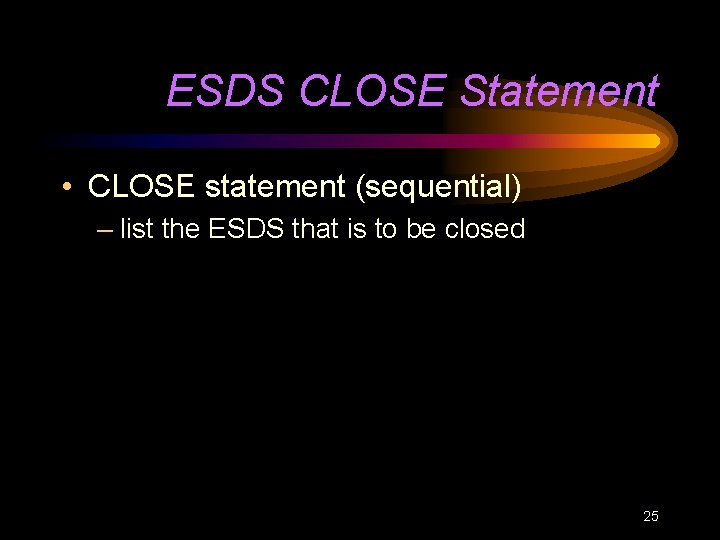 ESDS CLOSE Statement

• CLOSE statement (sequential)
– list the ESDS that is to be closed

25